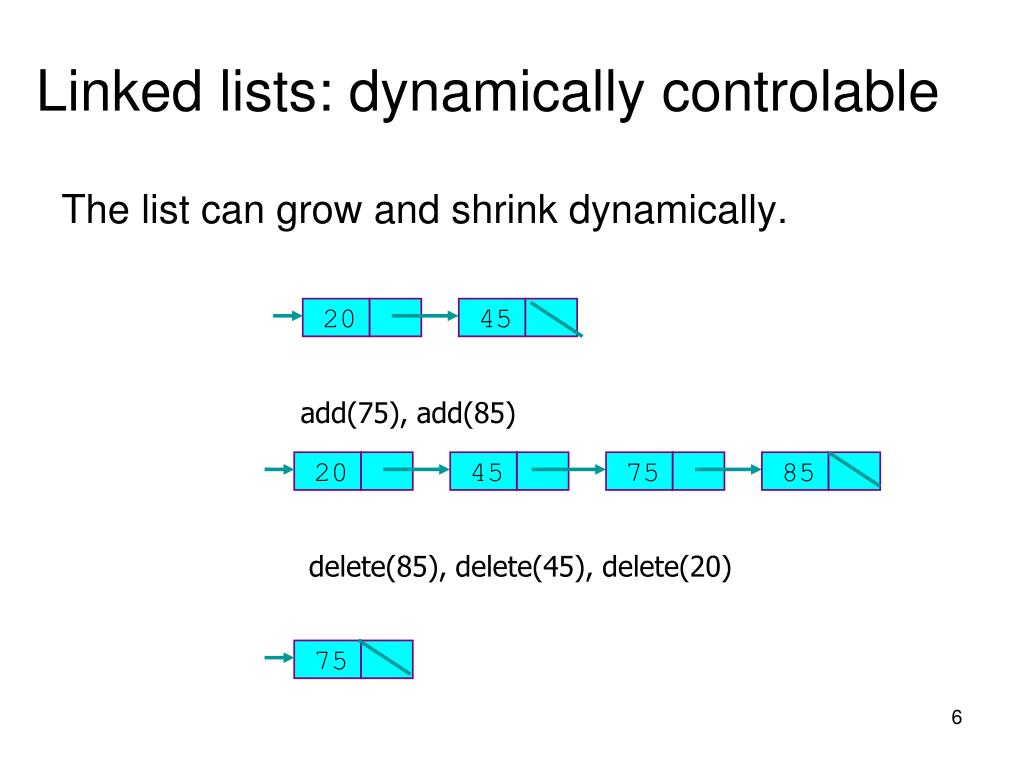 Linked lists: dynamically controlable

The list can grow and shrink dynamically.

20

45

add(75), add(85)

20

45

75

85

delete(85), delete(45), delete(20)

75

6